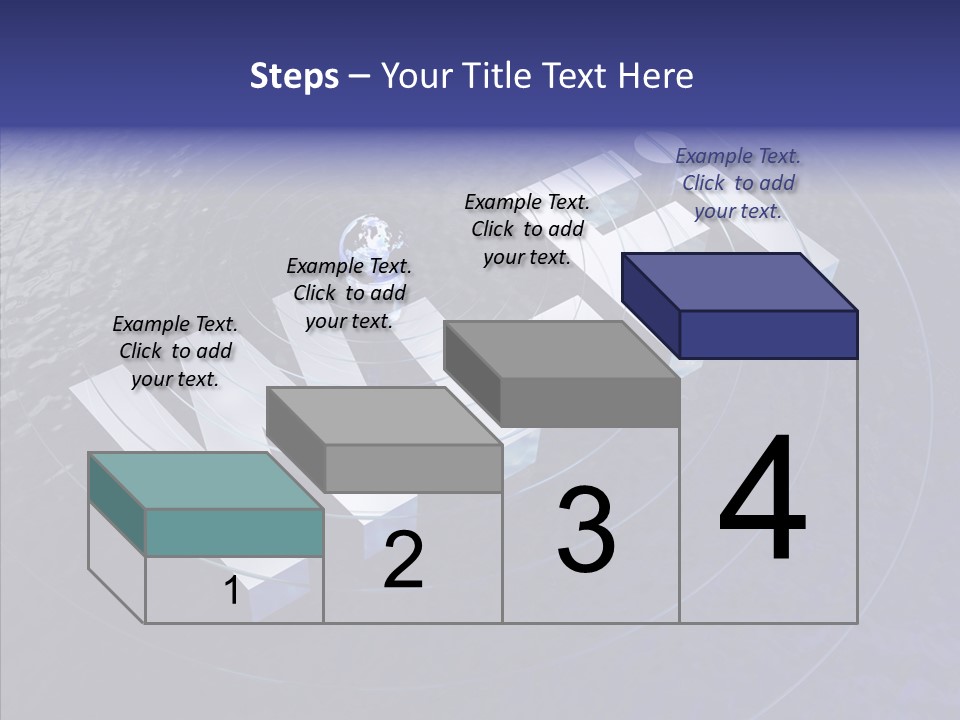 Steps – Your Title Text Here

Example Text. Click to add your text.

Example Text. Click to add your text.

Example Text. Click to add your text.

Example Text. Click to add your text.

1

2

3

4